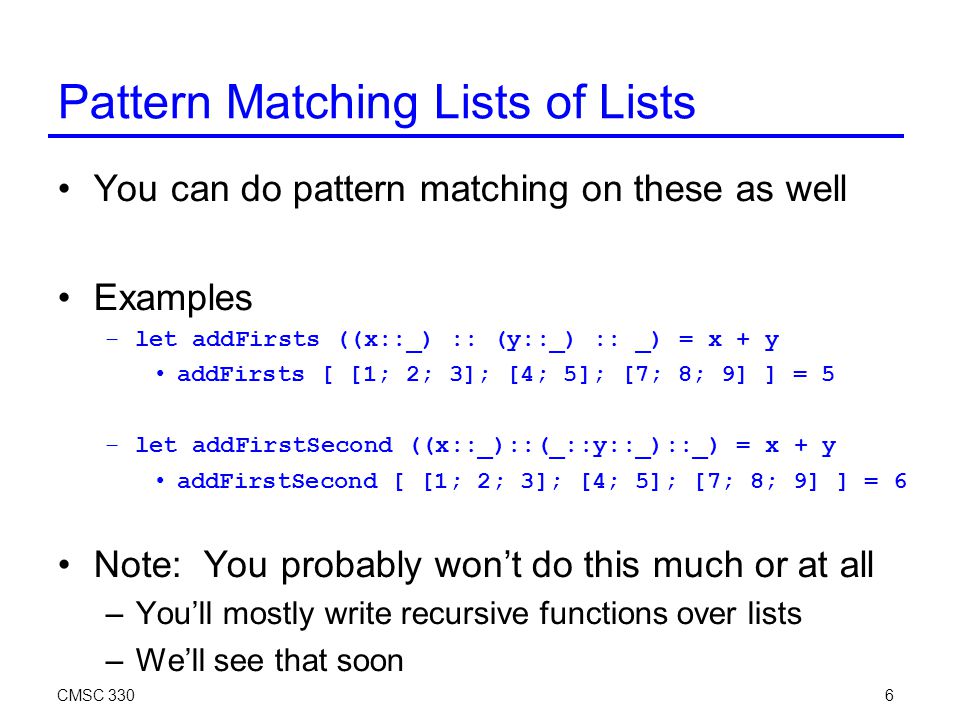 Pattern Matching Lists of Lists

• You can do pattern matching on these as well

• Examples
– let addFirsts ((x::_) :: (y::_) :: _) = x + y
• addFirsts [ [1; 2; 3]; [4; 5]; [7; 8; 9] ] = 5

– let addFirstSecond ((x::_)::(_::y::_)::_) = x + y
• addFirstSecond [ [1; 2; 3]; [4; 5]; [7; 8; 9] ] = 6

• Note: You probably won't do this much or at all
– You'll mostly write recursive functions over lists
– We'll see that soon

CMSC 330

6